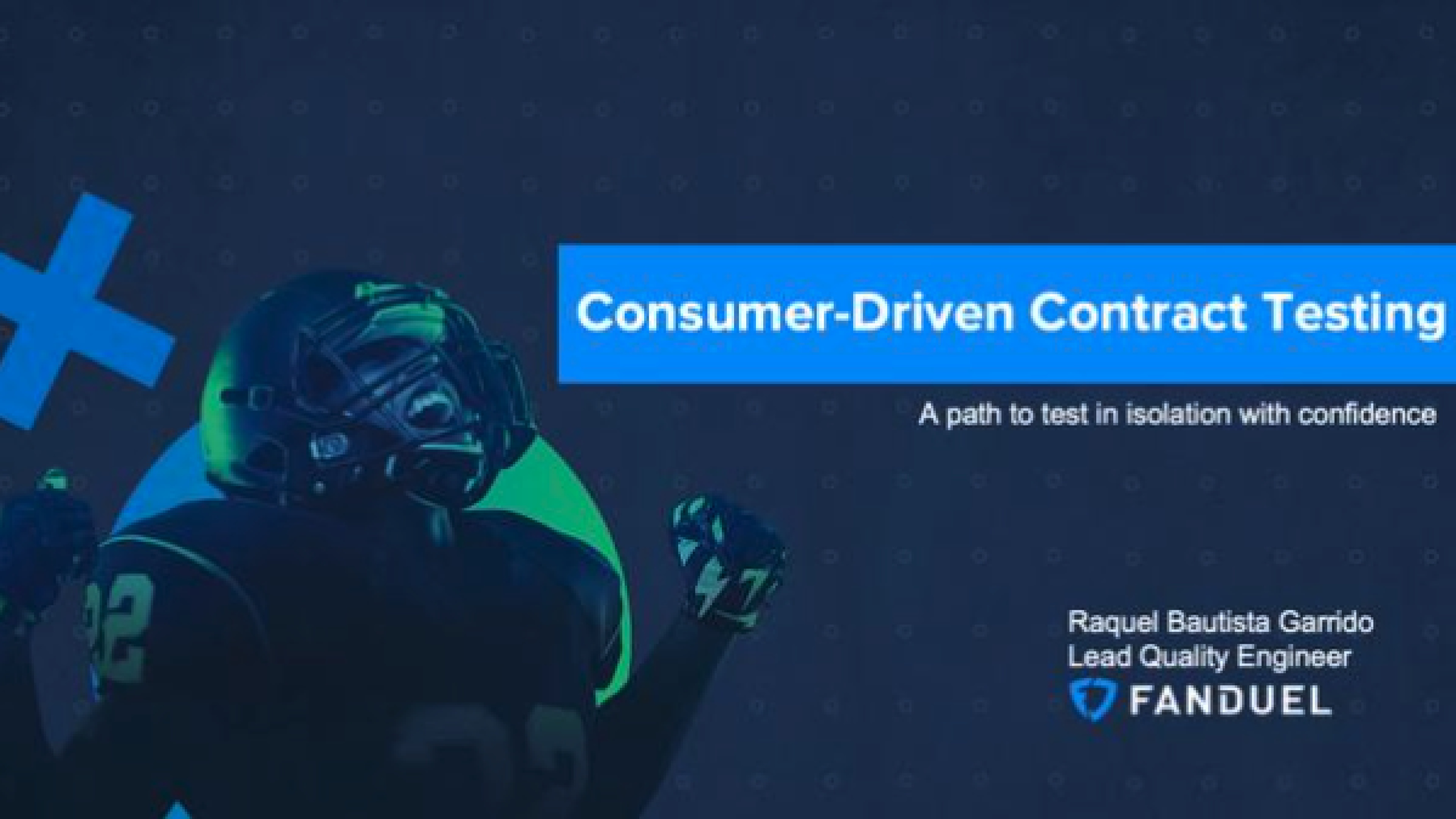 Consumer-Driven Contract Testing

A path to test in isolation with confidence

Raquel Bautista Garrido
Lead Quality Engineer
FANDUEL